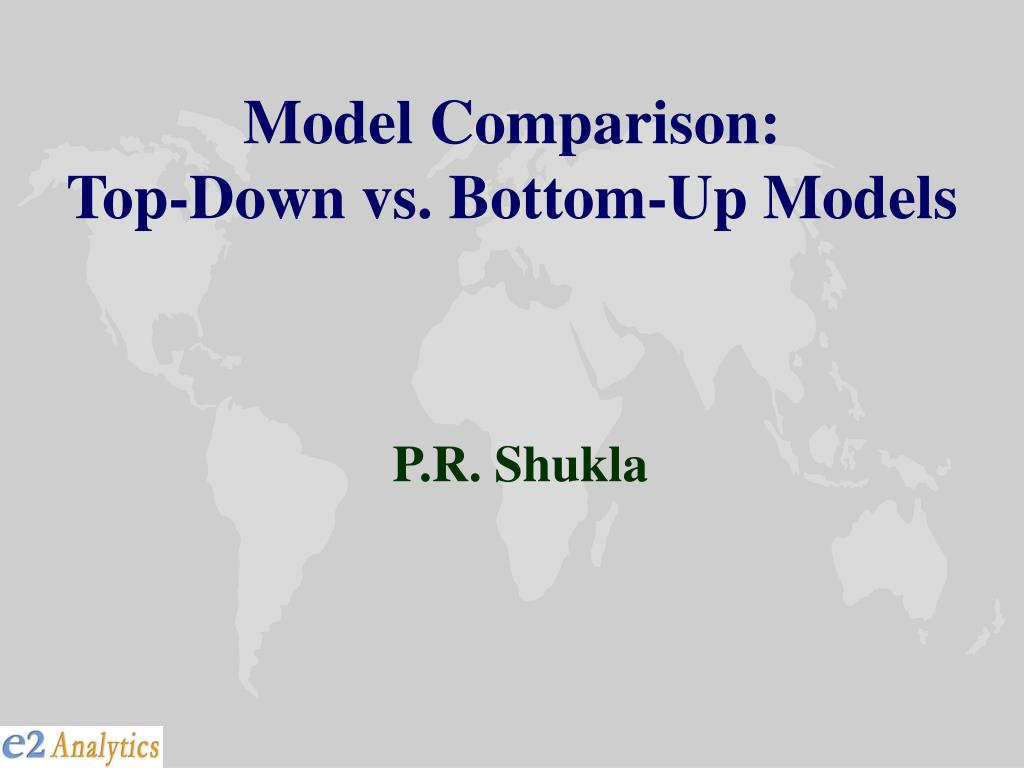 Model Comparison:
Top-Down vs. Bottom-Up Models

P.R. Shukla

e2 Analytics